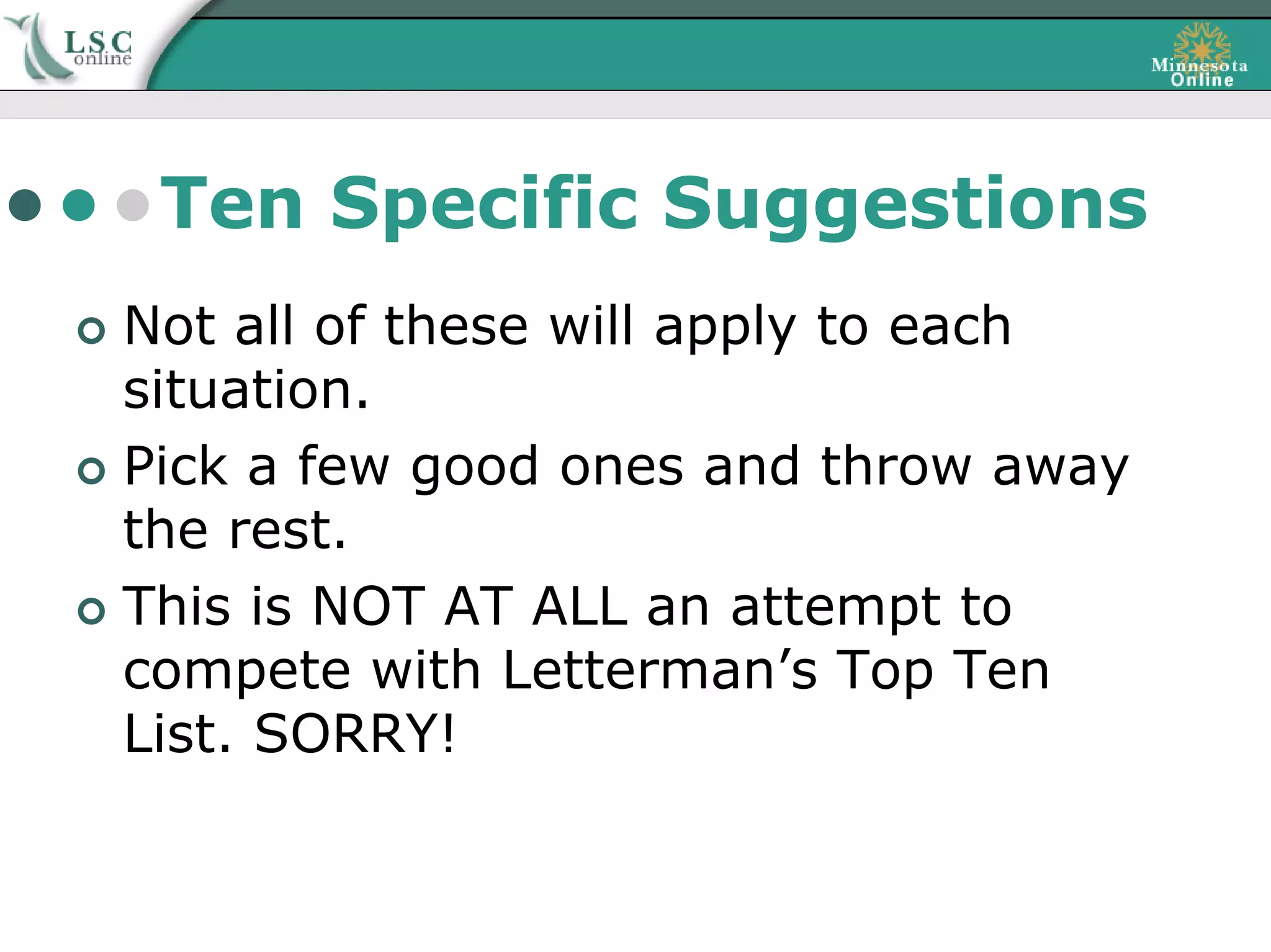 LSC online

Minnesota Online

Ten Specific Suggestions

Not all of these will apply to each situation.

Pick a few good ones and throw away the rest.

This is NOT AT ALL an attempt to compete with Letterman’s Top Ten List. SORRY!